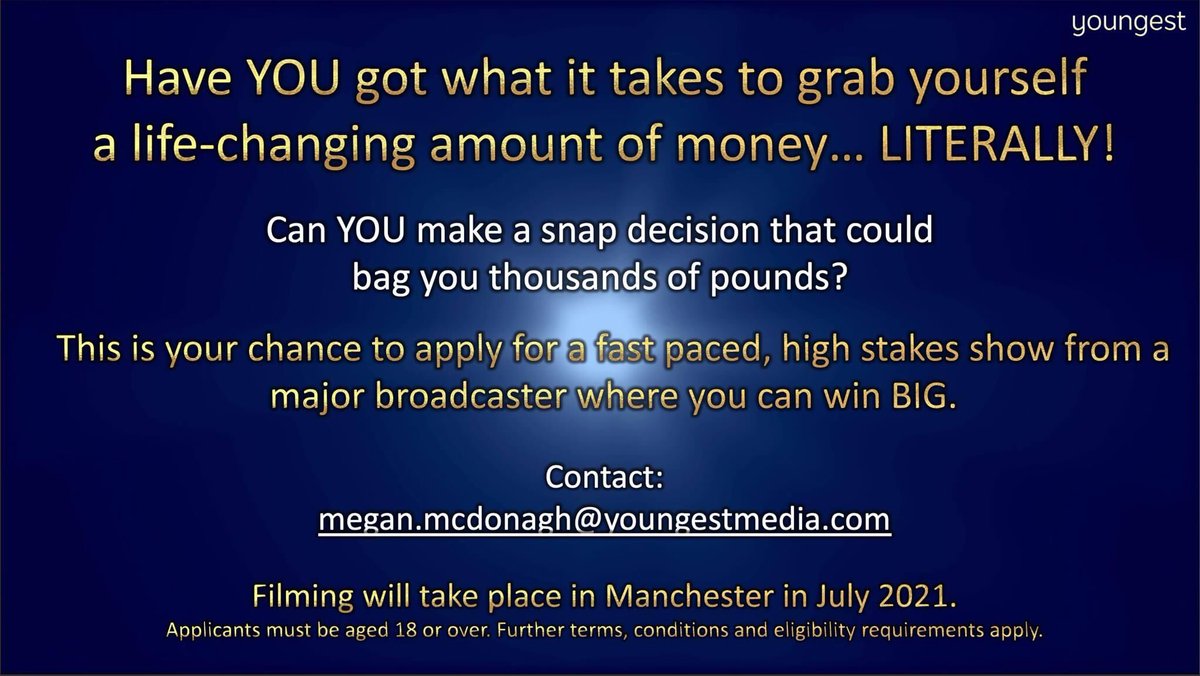 youngest

Have YOU got what it takes to grab yourself a life-changing amount of money… LITERALLY!

Can YOU make a snap decision that could bag you thousands of pounds?

This is your chance to apply for a fast paced, high stakes show from a major broadcaster where you can win BIG.

Contact:
megan.mcdonagh@youngestmedia.com

Filming will take place in Manchester in July 2021.
Applicants must be aged 18 or over. Further terms, conditions and eligibility requirements apply.